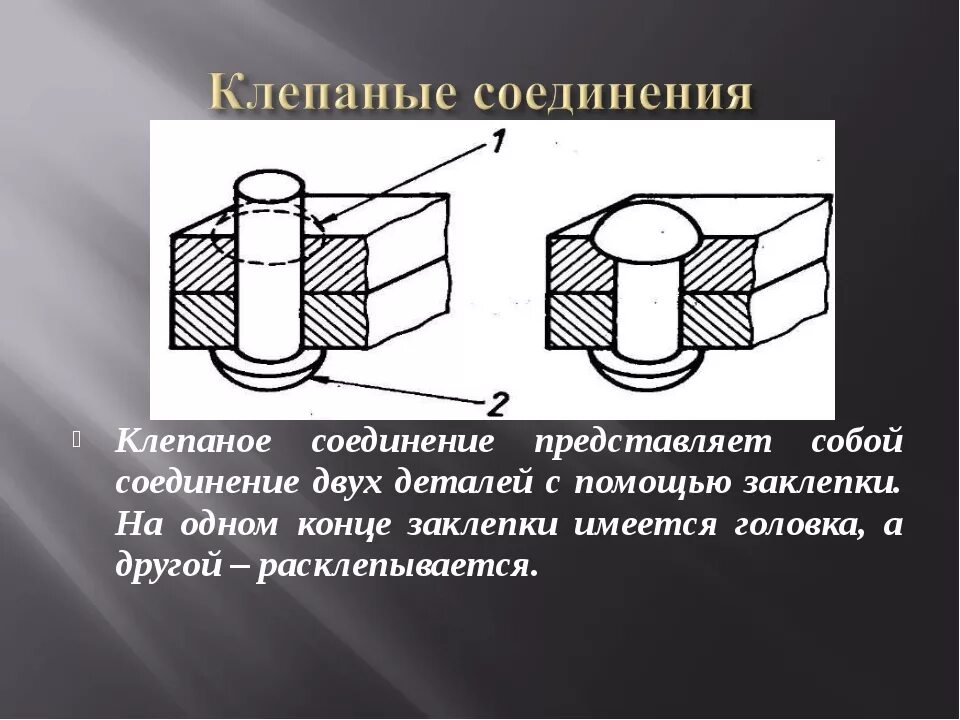 Клепаные соединения

1

2

Клепаное соединение представляет собой соединение двух деталей с помощью заклепки. На одном конце заклепки имеется головка, а другой – расклепывается.